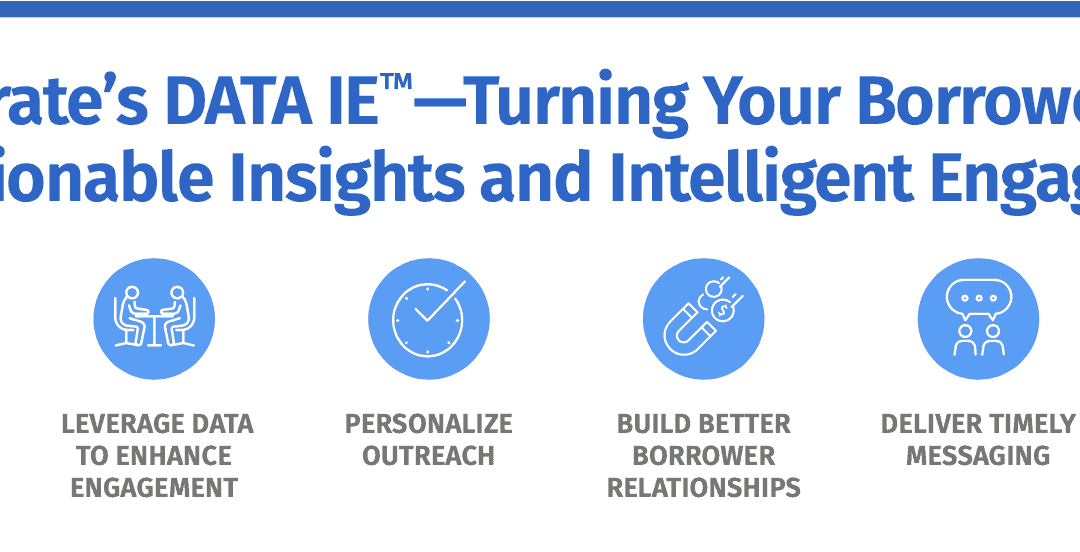 rate's DATA IE™—Turning Your Borrowe
ionable Insights and Intelligent Engag

LEVERAGE DATA TO ENHANCE ENGAGEMENT

PERSONALIZE OUTREACH

BUILD BETTER BORROWER RELATIONSHIPS

DELIVER TIMELY MESSAGING